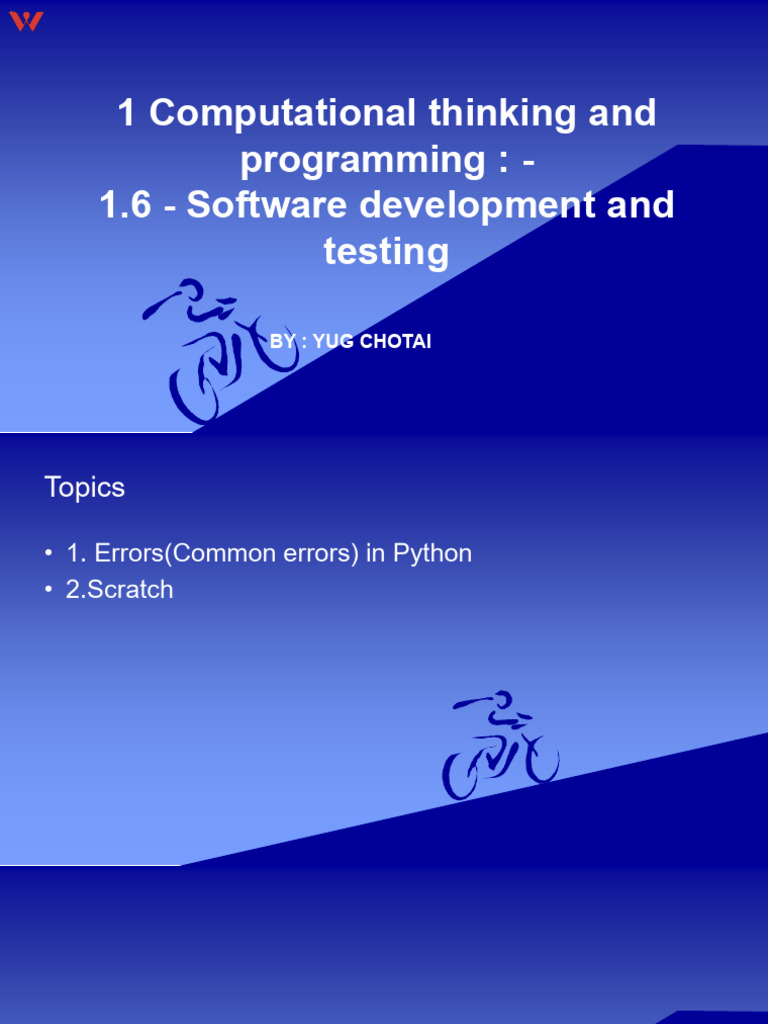 1 Computational thinking and programming : -
1.6 - Software development and testing

BY : YUG CHOTAI

Topics

• 1. Errors(Common errors) in Python
• 2.Scratch